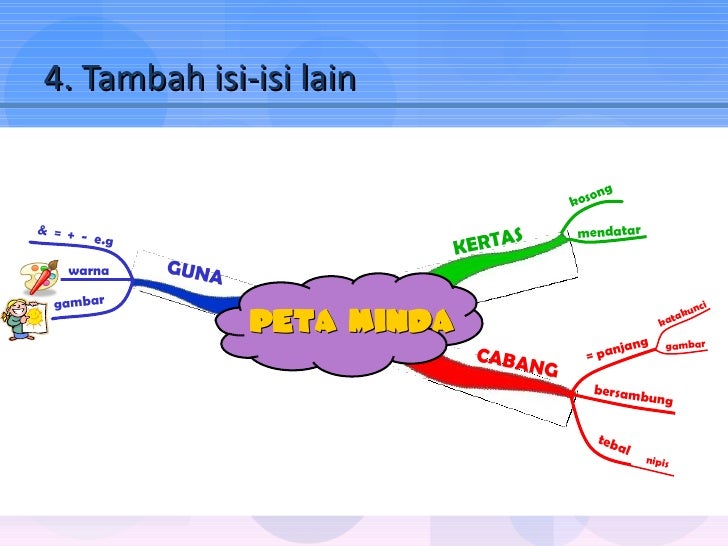 4. Tambah isi-isi lain

PETA MINDA

GUNA
& = + - e.g
warna
gambar

KERTAS
kosong
mendatar

CABANG
= panjang
katakunci
gambar
bersambung
tebal
nipis